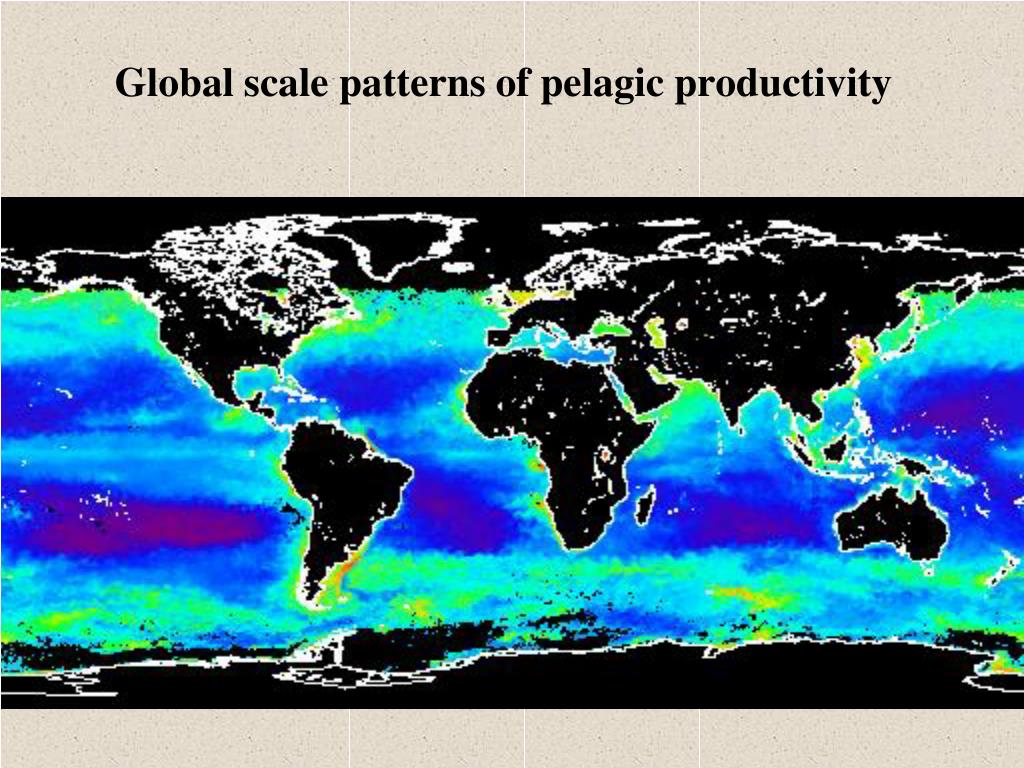 Global scale patterns of pelagic productivity